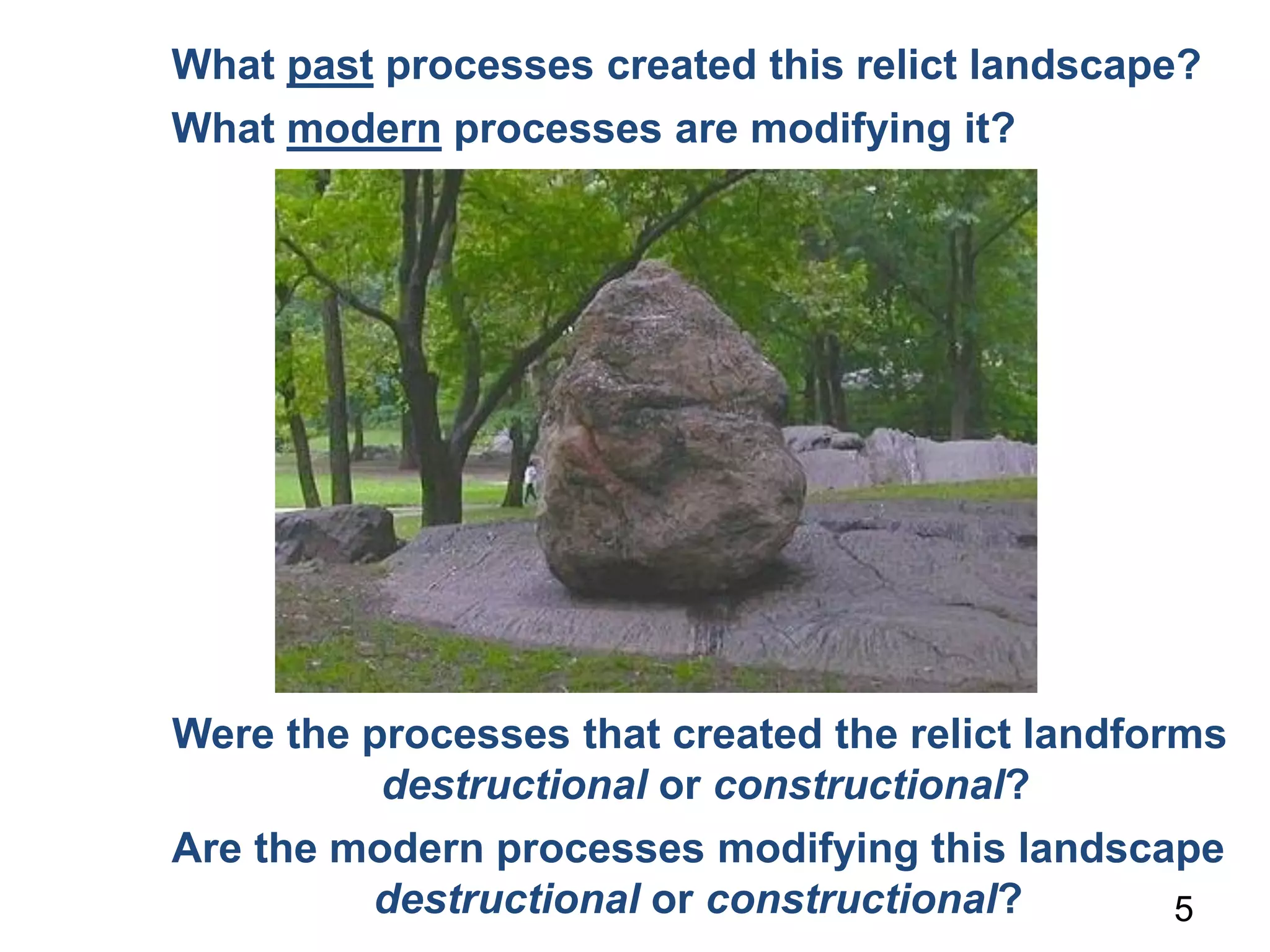 What past processes created this relict landscape?

What modern processes are modifying it?

Were the processes that created the relict landforms destructional or constructional?

Are the modern processes modifying this landscape destructional or constructional?

5